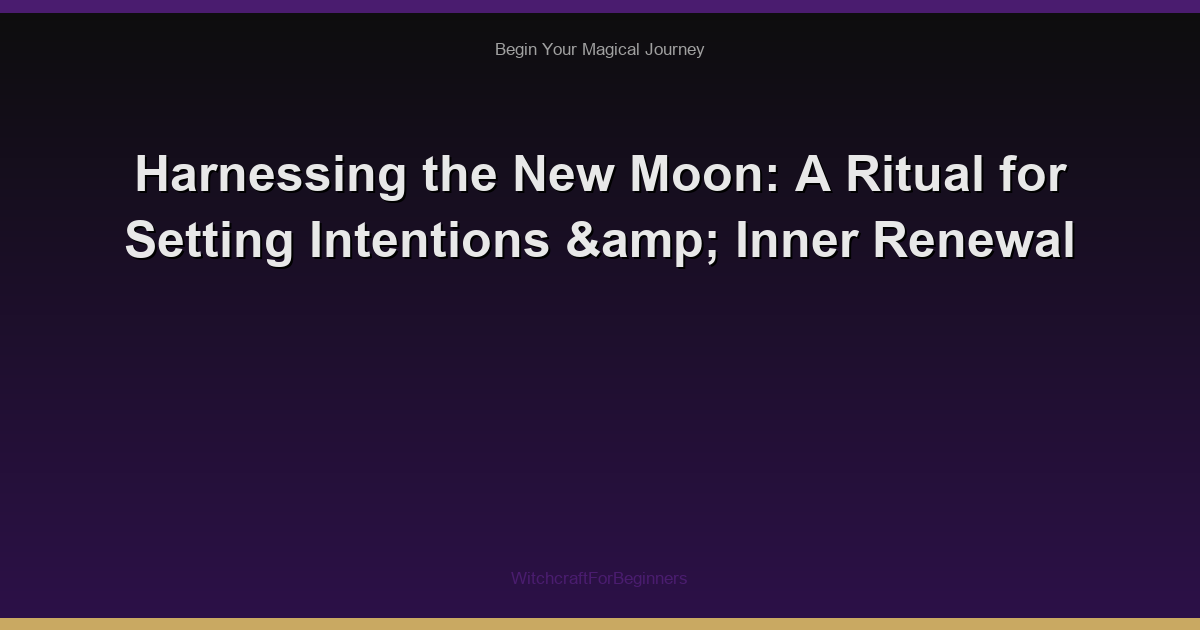 Begin Your Magical Journey

Harnessing the New Moon: A Ritual for Setting Intentions &amp; Inner Renewal

WitchcraftForBeginners